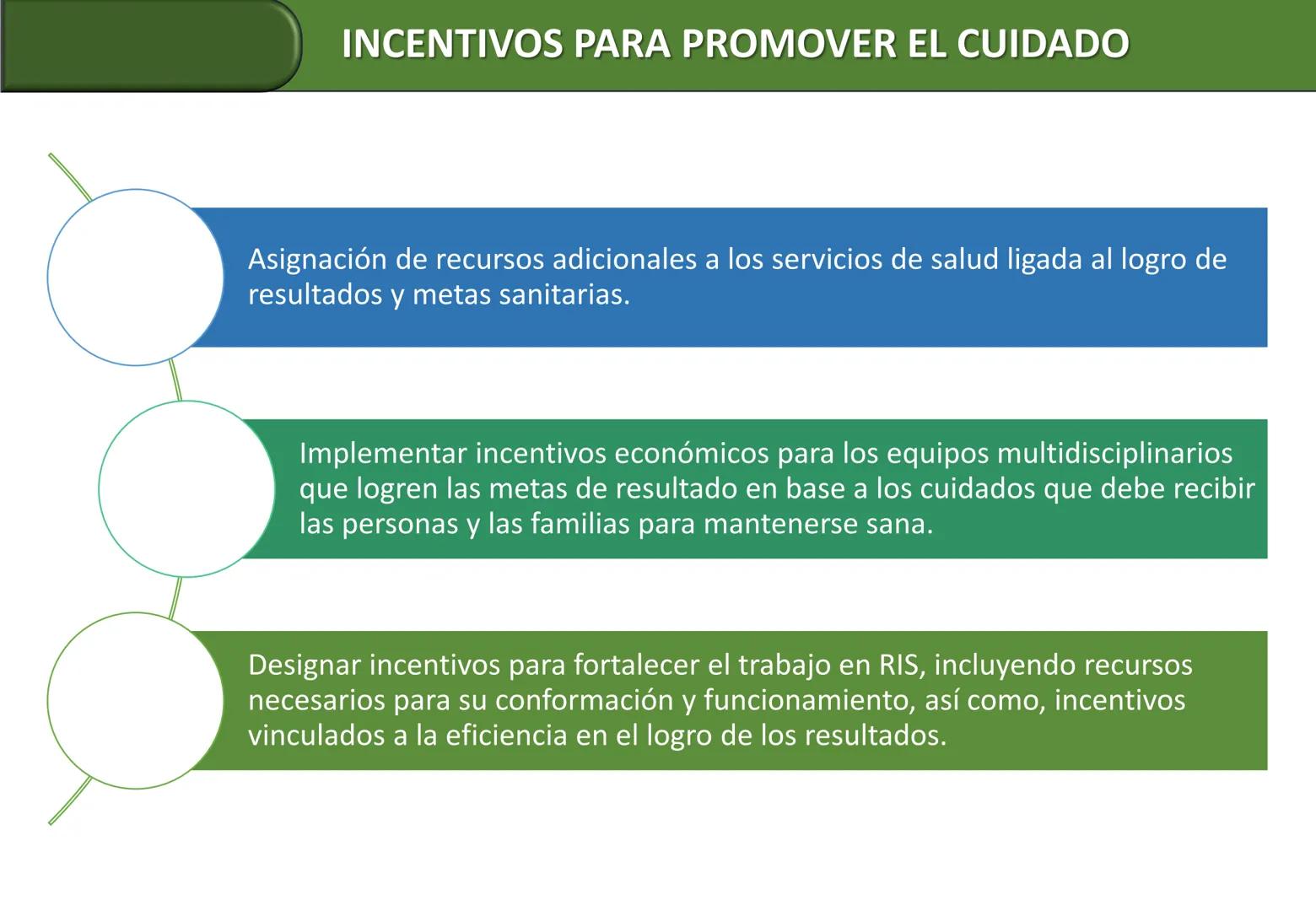 INCENTIVOS PARA PROMOVER EL CUIDADO

Asignación de recursos adicionales a los servicios de salud ligada al logro de resultados y metas sanitarias.

Implementar incentivos económicos para los equipos multidisciplinarios que logren las metas de resultado en base a los cuidados que debe recibir las personas y las familias para mantenerse sana.

Designar incentivos para fortalecer el trabajo en RIS, incluyendo recursos necesarios para su conformación y funcionamiento, así como, incentivos vinculados a la eficiencia en el logro de los resultados.